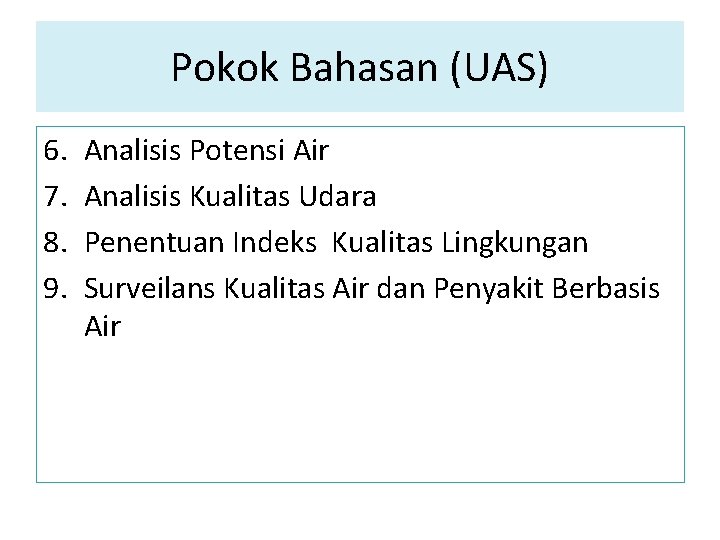 Pokok Bahasan (UAS)

6. Analisis Potensi Air
7. Analisis Kualitas Udara
8. Penentuan Indeks Kualitas Lingkungan
9. Surveilans Kualitas Air dan Penyakit Berbasis Air